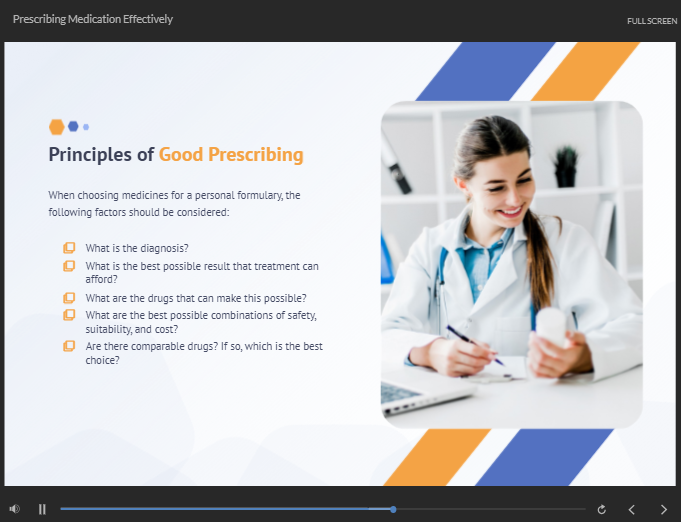 Prescribing Medication Effectively

FULL SCREEN

Principles of Good Prescribing

When choosing medicines for a personal formulary, the following factors should be considered:

What is the diagnosis?

What is the best possible result that treatment can afford?

What are the drugs that can make this possible?

What are the best possible combinations of safety, suitability, and cost?

Are there comparable drugs? If so, which is the best choice?